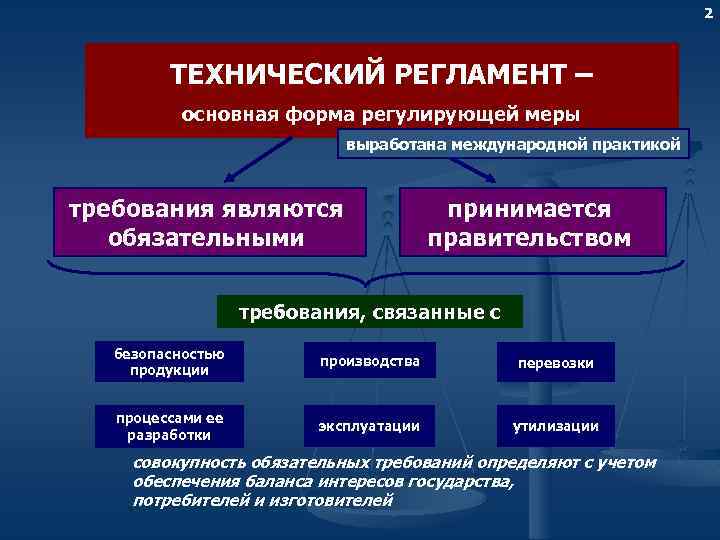 2

ТЕХНИЧЕСКИЙ РЕГЛАМЕНТ –

основная форма регулирующей меры

выработана международной практикой

требования являются обязательными

принимается правительством

требования, связанные с

безопасностью продукции

производства

перевозки

процессами ее разработки

эксплуатации

утилизации

совокупность обязательных требований определяют с учетом обеспечения баланса интересов государства, потребителей и изготовителей